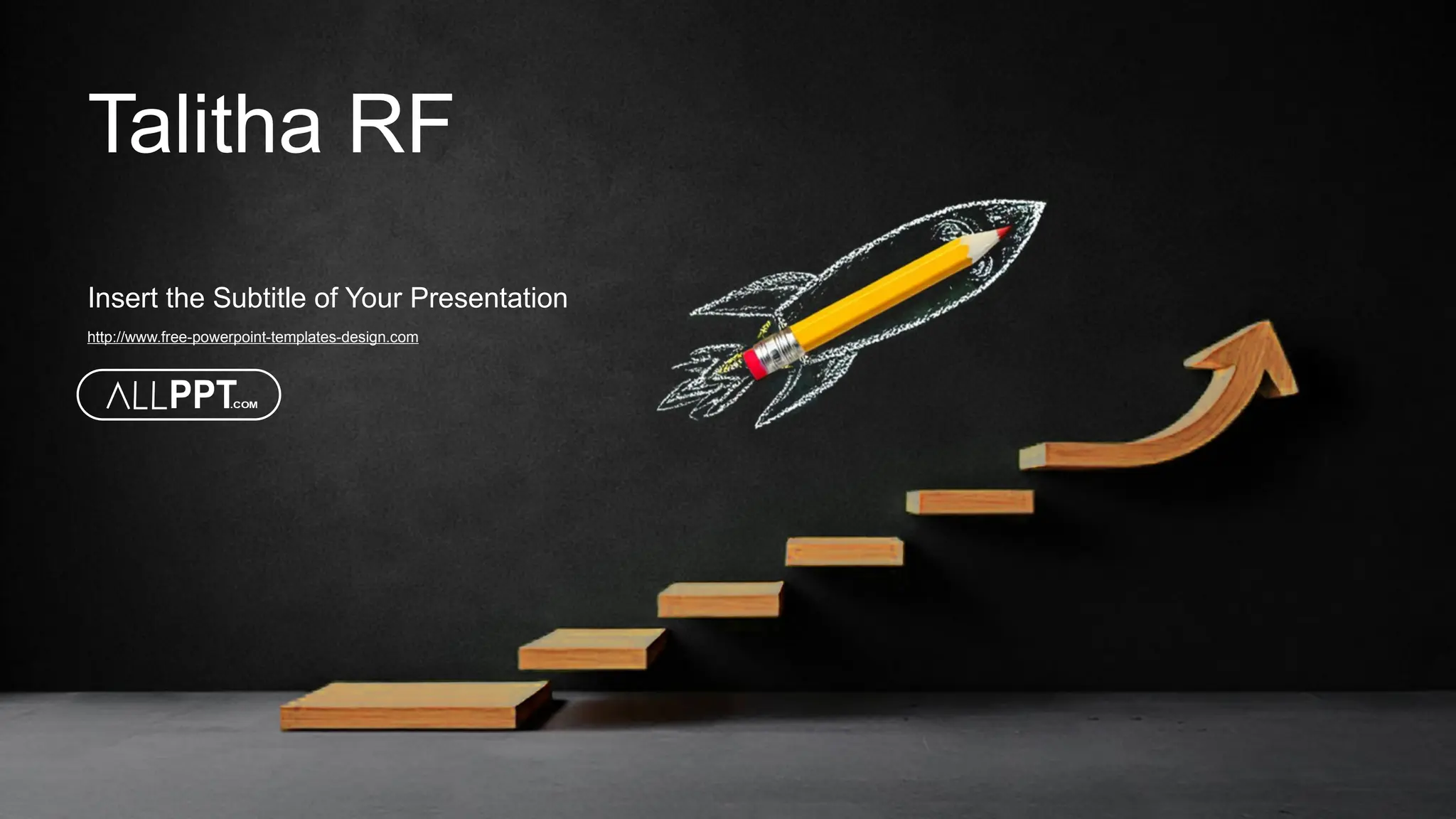 Talitha RF

Insert the Subtitle of Your Presentation

http://www.free-powerpoint-templates-design.com

ALLPPT.COM